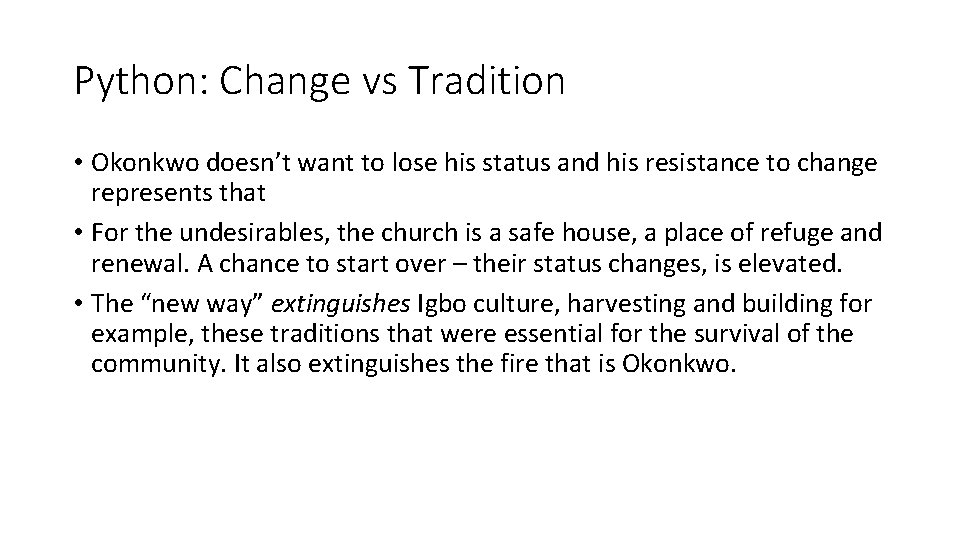 Python: Change vs Tradition

• Okonkwo doesn’t want to lose his status and his resistance to change represents that

• For the undesirables, the church is a safe house, a place of refuge and renewal. A chance to start over – their status changes, is elevated.

• The “new way” extinguishes Igbo culture, harvesting and building for example, these traditions that were essential for the survival of the community. It also extinguishes the fire that is Okonkwo.